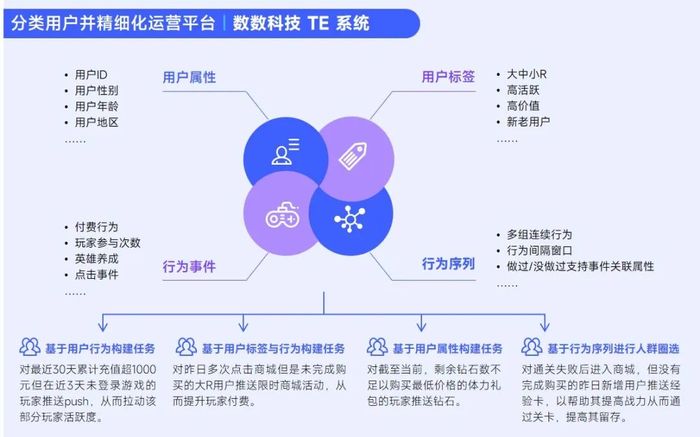 分类用户并精细化运营平台 | 数数科技 TE 系统

用户属性

• 用户ID
• 用户性别
• 用户年龄
• 用户地区
……

用户标签

• 大中小R
• 高活跃
• 高价值
• 新老用户
……

行为事件

• 付费行为
• 玩家参与次数
• 英雄养成
• 点击事件
……

行为序列

• 多组连续行为
• 行为间隔窗口
• 做过/没做过支持事件关联属性
……

基于用户行为构建任务

对最近30天累计充值超1000元但在近3天未登录游戏的玩家推送push，从而拉动该部分玩家活跃度。

基于用户标签与行为构建任务

对昨日多次点击商城但是未完成购买的大R用户推送限时商城活动，从而提升玩家付费。

基于用户属性构建任务

对截至当前，剩余钻石数不足以购买最低价格的体力礼包的玩家推送钻石。

基于行为序列进行人群圈选

对通关失败后进入商城，但没有完成购买的昨日新增用户推送经验卡，以帮助其提高战力从而通过关卡，提高其留存。